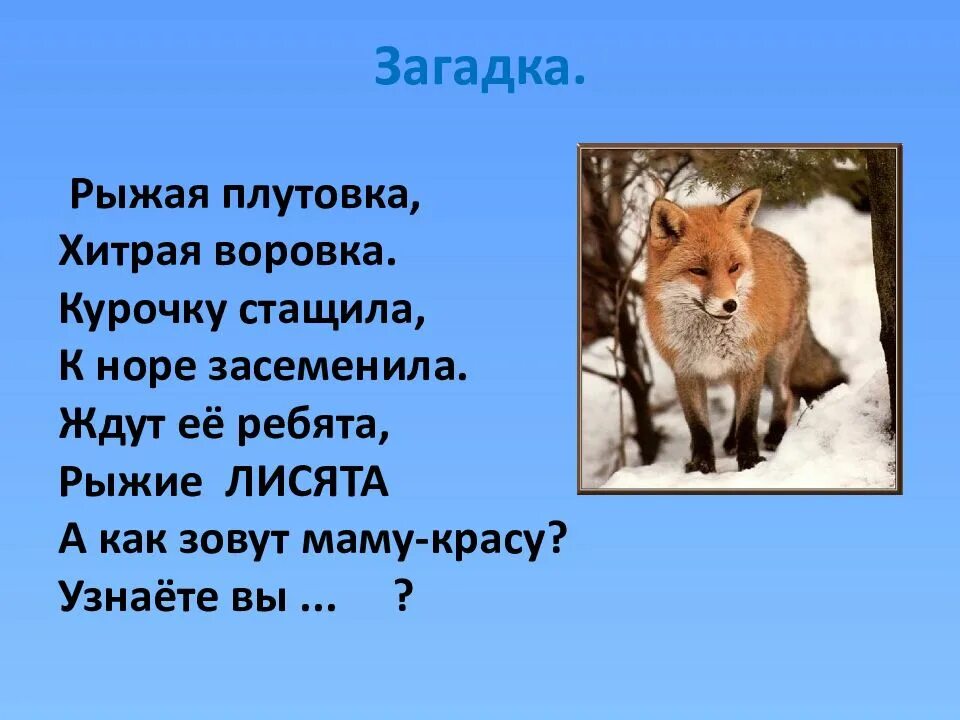 Загадка.

Рыжая плутовка,
Хитрая воровка.
Курочку стащила,
К норе засеменила.
Ждут её ребята,
Рыжие ЛИСЯТА
А как зовут маму-красу?
Узнаёте вы ... ?